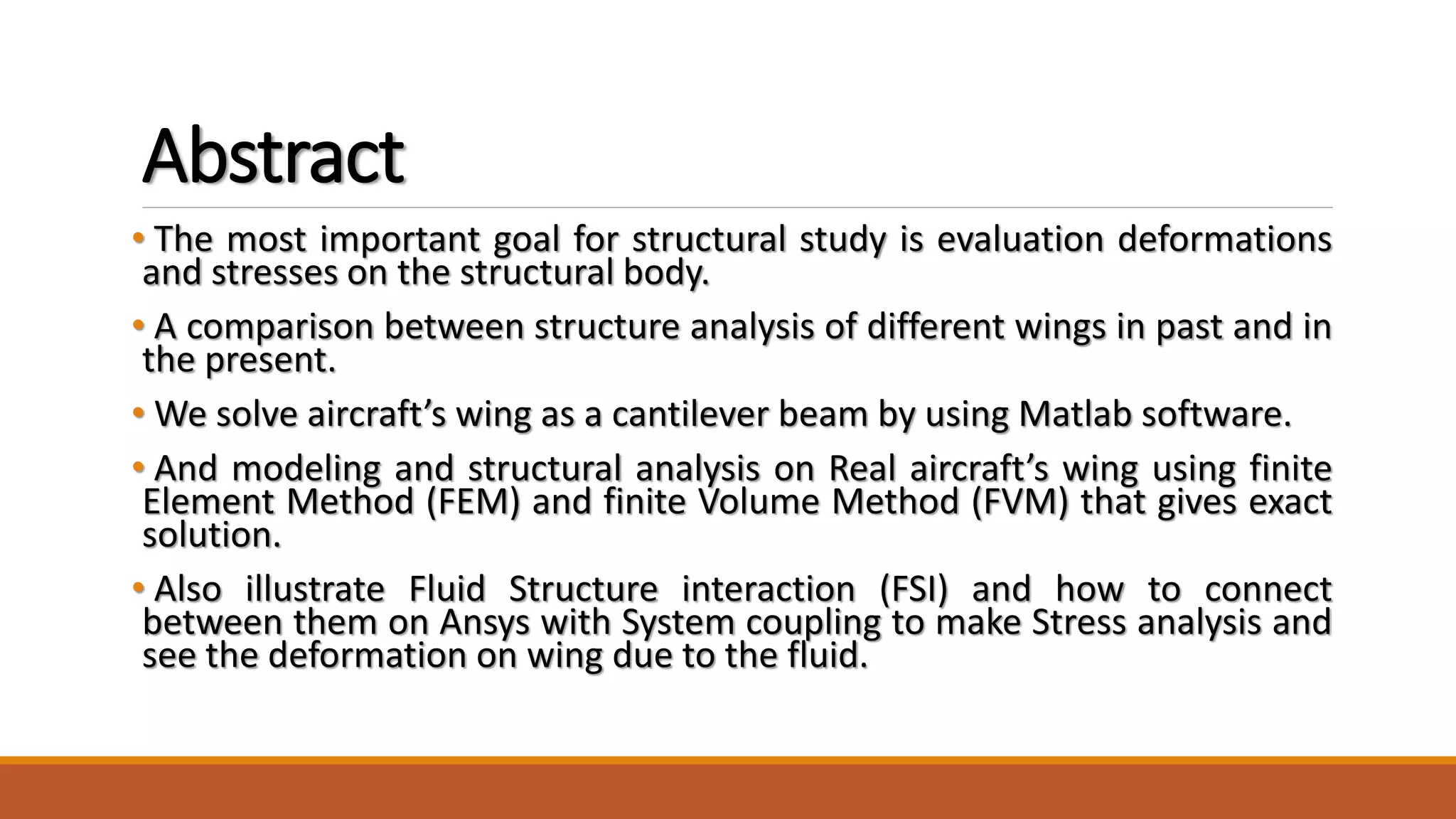 Abstract

• The most important goal for structural study is evaluation deformations and stresses on the structural body.

• A comparison between structure analysis of different wings in past and in the present.

• We solve aircraft’s wing as a cantilever beam by using Matlab software.

• And modeling and structural analysis on Real aircraft’s wing using finite Element Method (FEM) and finite Volume Method (FVM) that gives exact solution.

• Also illustrate Fluid Structure interaction (FSI) and how to connect between them on Ansys with System coupling to make Stress analysis and see the deformation on wing due to the fluid.